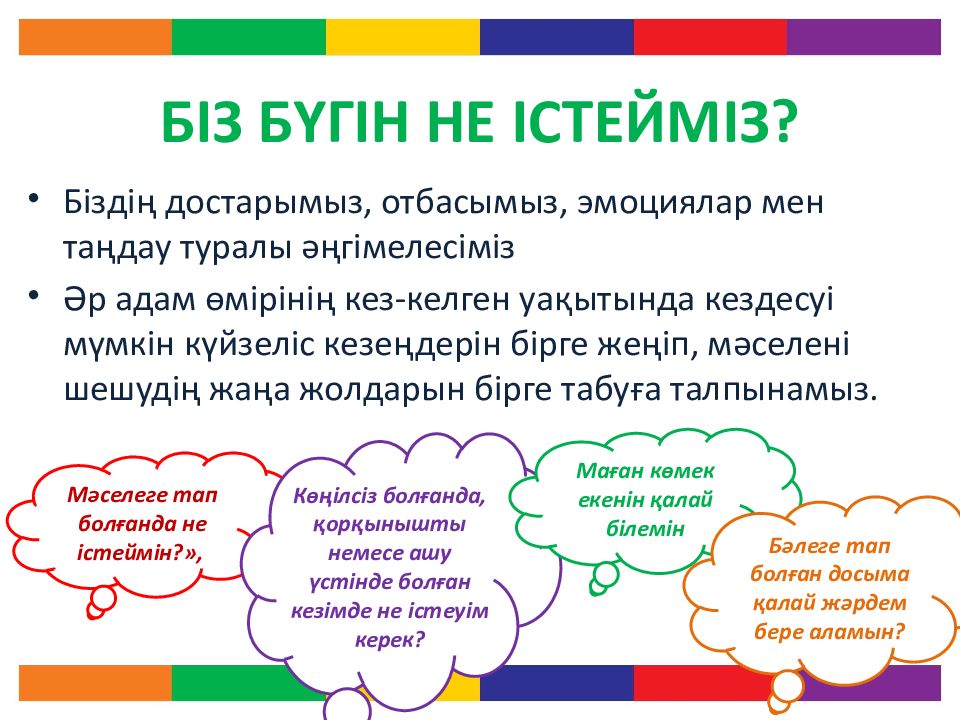 БІЗ БҮГІН НЕ ІСТЕЙМІЗ?

• Біздің достарымыз, отбасымыз, эмоциялар мен таңдау туралы әңгімелесіміз
• Әр адам өмірінің кез-келген уақытында кездесуі мүмкін күйзеліс кезеңдерін бірге жеңіп, мәселені шешудің жаңа жолдарын бірге табуға талпынамыз.

Мәселеге тап болғанда не істеймін?»,

Көңілсіз болғанда, қорқынышты немесе ашу үстінде болған кезімде не істеуім керек?

Маған көмек екенін қалай білемін

Бәлеге тап болған досыма қалай жәрдем бере аламын?